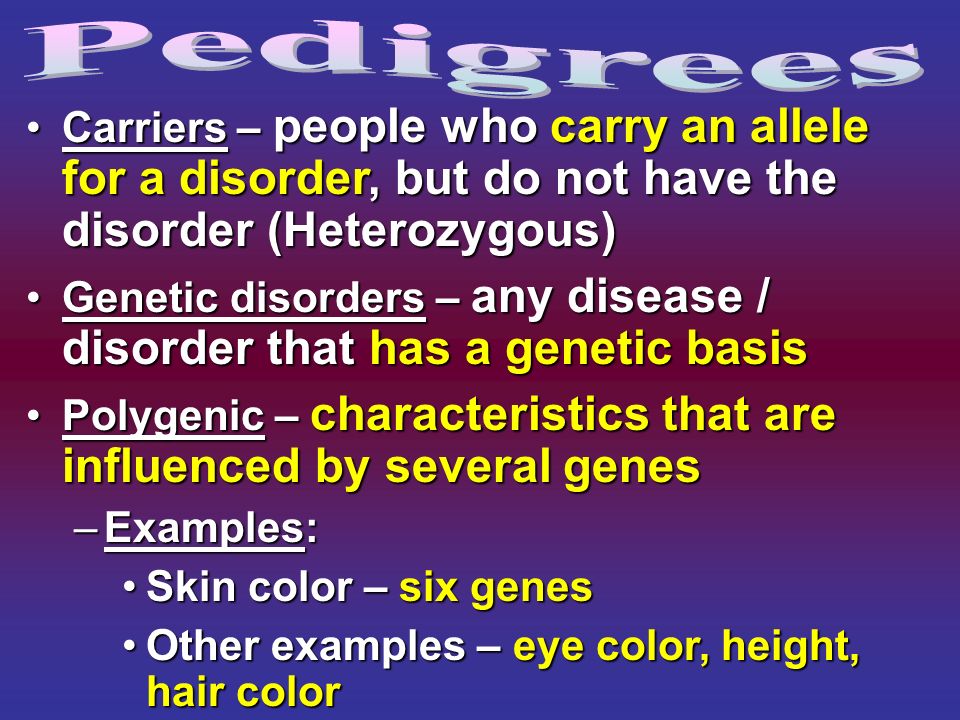 Pedigrees

• Carriers – people who carry an allele for a disorder, but do not have the disorder (Heterozygous)

• Genetic disorders – any disease / disorder that has a genetic basis

• Polygenic – characteristics that are influenced by several genes

– Examples:

• Skin color – six genes

• Other examples – eye color, height, hair color